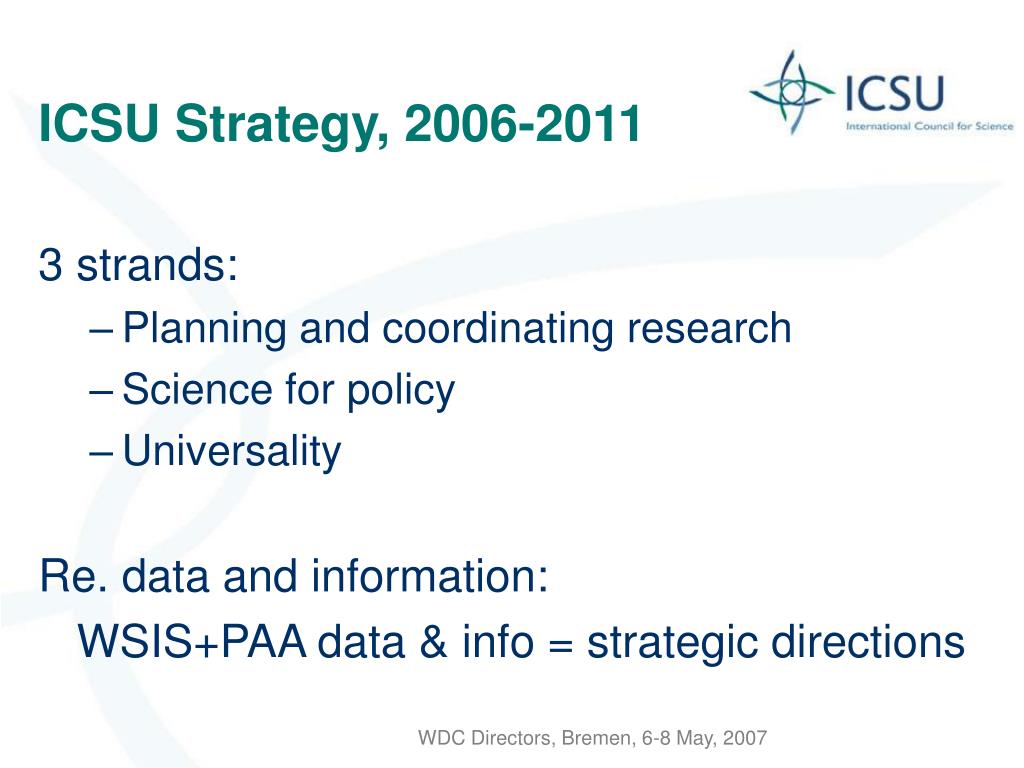 ICSU Strategy, 2006-2011

ICSU
International Council for Science

3 strands:
– Planning and coordinating research
– Science for policy
– Universality

Re. data and information:
WSIS+PAA data & info = strategic directions

WDC Directors, Bremen, 6-8 May, 2007